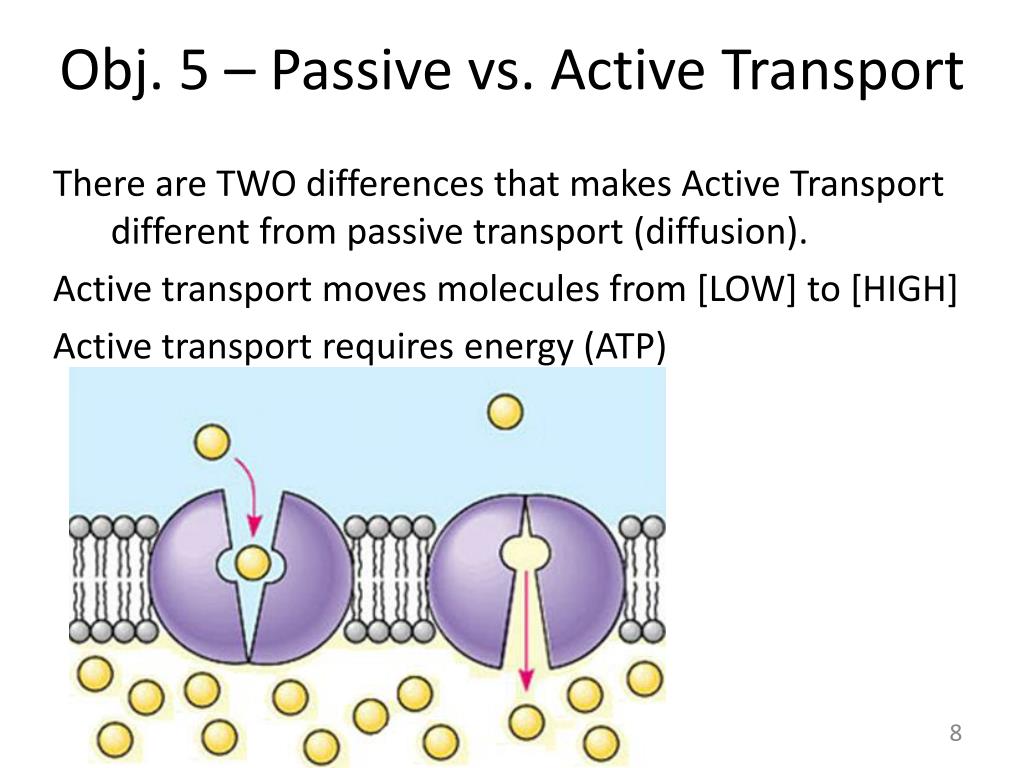 Obj. 5 – Passive vs. Active Transport

There are TWO differences that makes Active Transport different from passive transport (diffusion).

Active transport moves molecules from [LOW] to [HIGH]

Active transport requires energy (ATP)

8